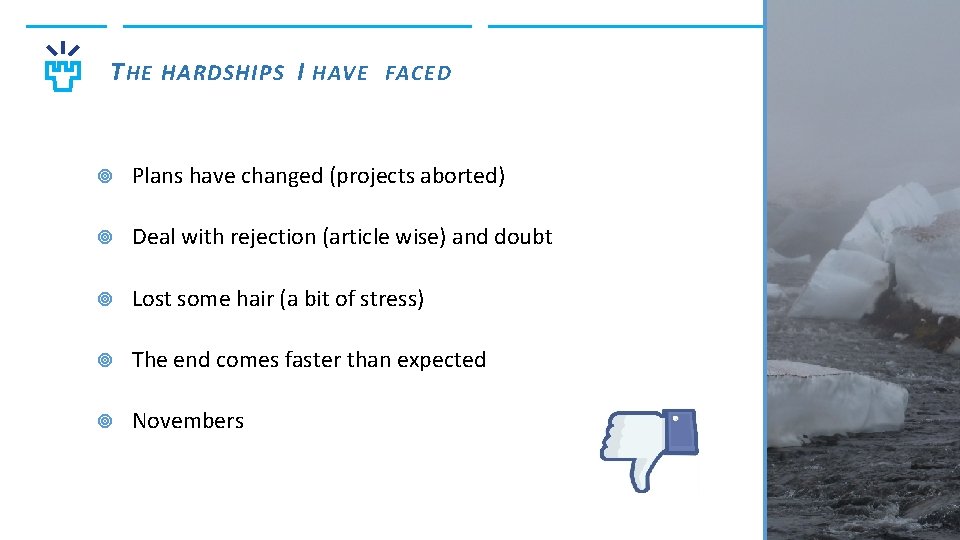 THE HARDSHIPS I HAVE FACED

Plans have changed (projects aborted)

Deal with rejection (article wise) and doubt

Lost some hair (a bit of stress)

The end comes faster than expected

Novembers